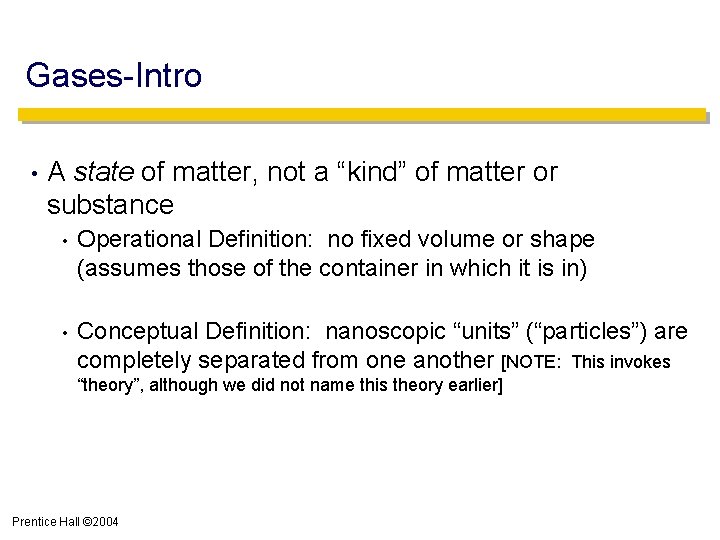 Gases-Intro

• A state of matter, not a “kind” of matter or substance

• Operational Definition: no fixed volume or shape (assumes those of the container in which it is in)

• Conceptual Definition: nanoscopic “units” (“particles”) are completely separated from one another [NOTE: This invokes “theory”, although we did not name this theory earlier]

Prentice Hall ©2004